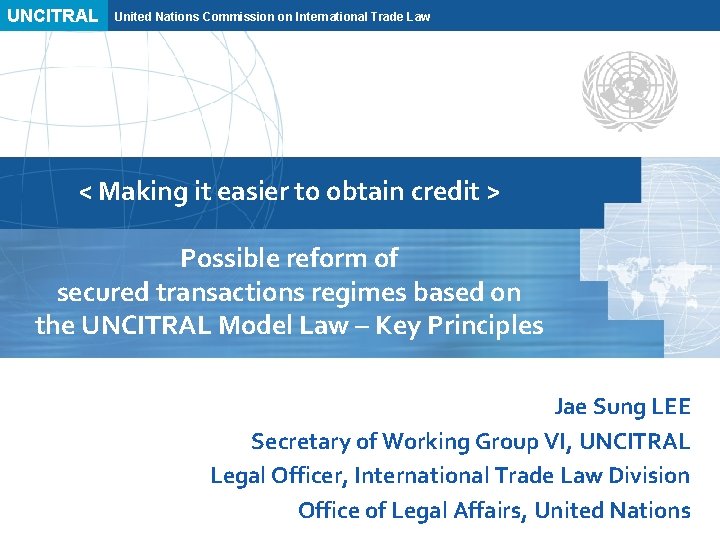 UNCITRAL United Nations Commission on International Trade Law

< Making it easier to obtain credit >

Possible reform of secured transactions regimes based on the UNCITRAL Model Law – Key Principles

Jae Sung LEE
Secretary of Working Group VI, UNCITRAL
Legal Officer, International Trade Law Division
Office of Legal Affairs, United Nations